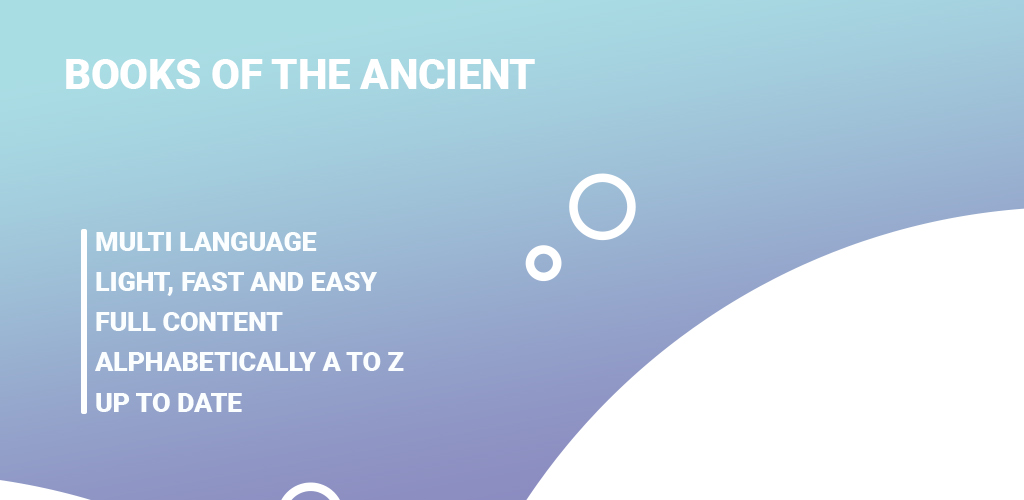 BOOKS OF THE ANCIENT

MULTI LANGUAGE
LIGHT, FAST AND EASY
FULL CONTENT
ALPHABETICALLY A TO Z
UP TO DATE